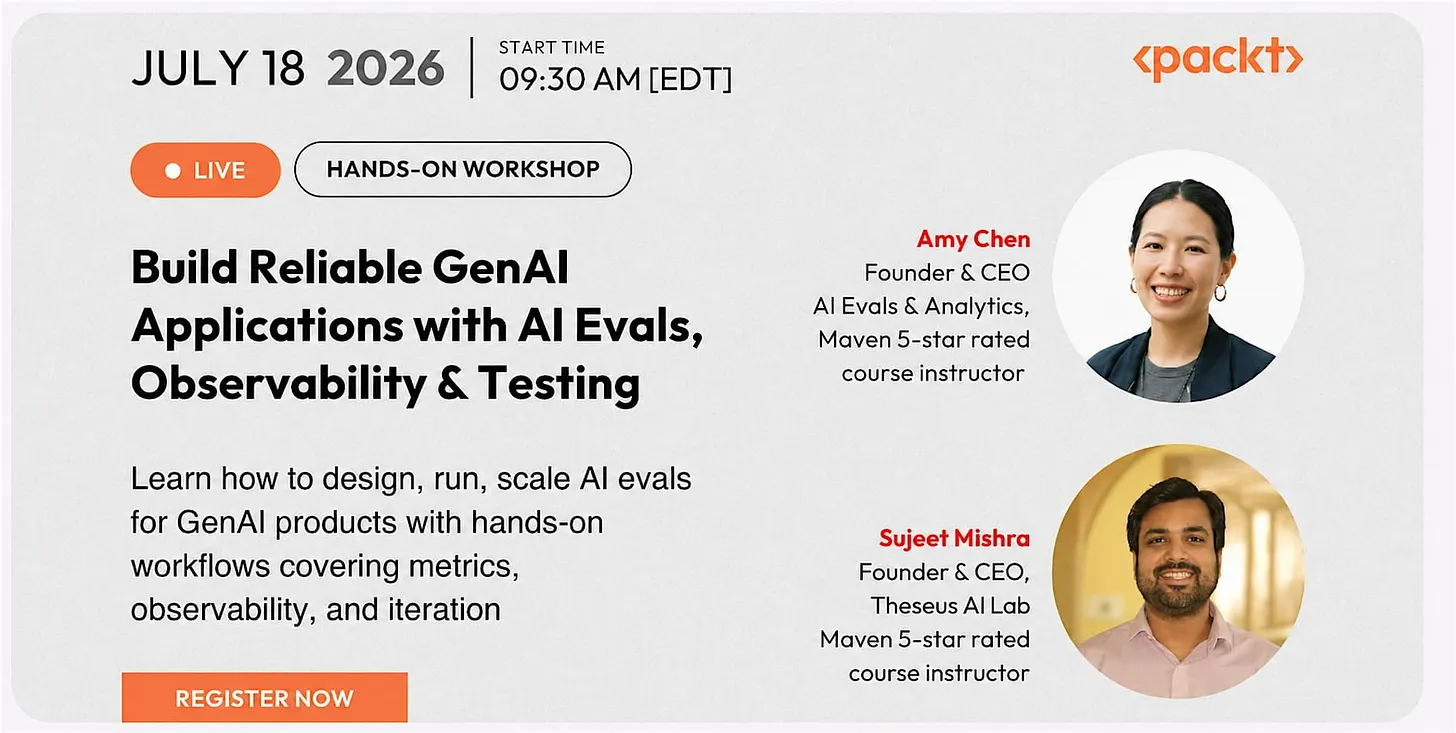 JULY 18 2026

START TIME
09:30 AM [EDT]

<packt>

• LIVE

HANDS-ON WORKSHOP

Build Reliable GenAI Applications with AI Evals, Observability & Testing

Learn how to design, run, scale AI evals for GenAI products with hands-on workflows covering metrics, observability, and iteration

REGISTER NOW

Amy Chen
Founder & CEO
AI Evals & Analytics,
Maven 5-star rated
course instructor

Sujeet Mishra
Founder & CEO,
Theseus AI Lab
Maven 5-star rated
course instructor